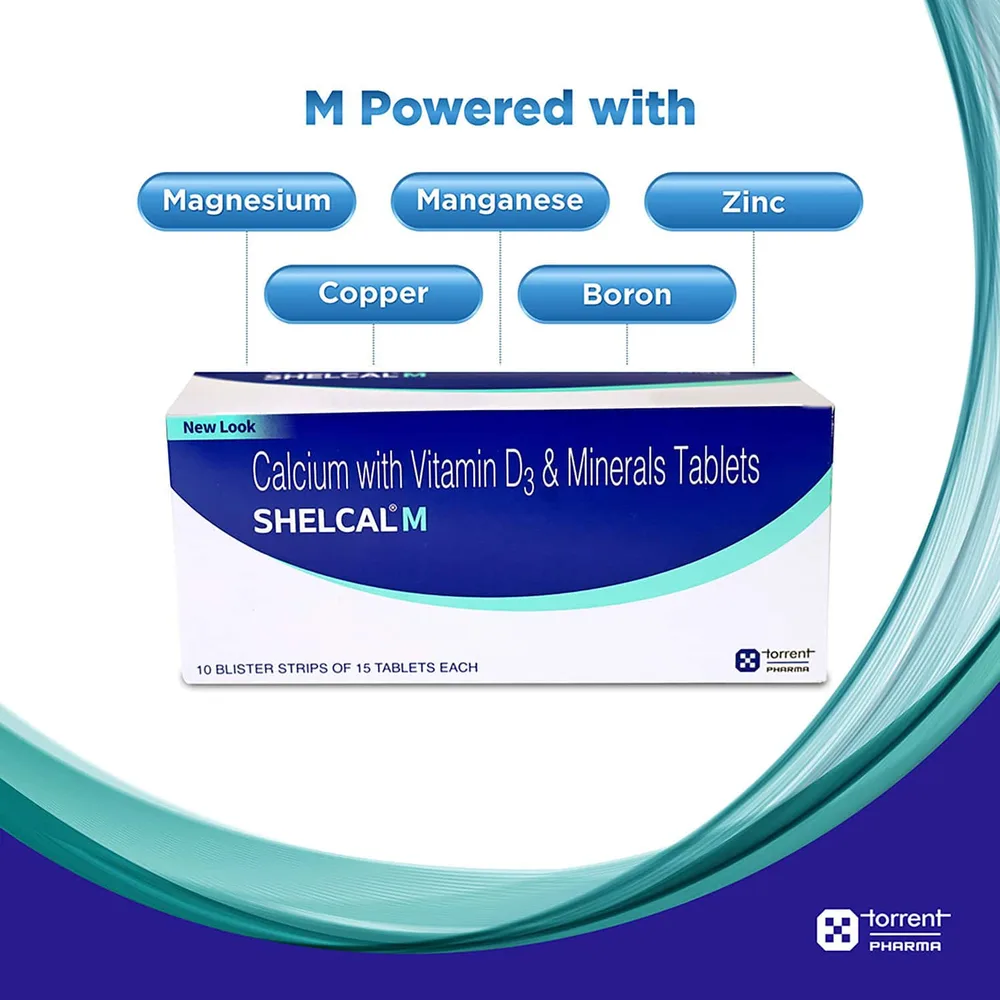 M Powered with

Magnesium

Manganese

Zinc

Copper

Boron

SHELCAL M

New Look

Calcium with Vitamin $D_3$ & Minerals Tablets

SHELCAL® M

10 BLISTER STRIPS OF 15 TABLETS EACH

torrent PHARMA

torrent PHARMA